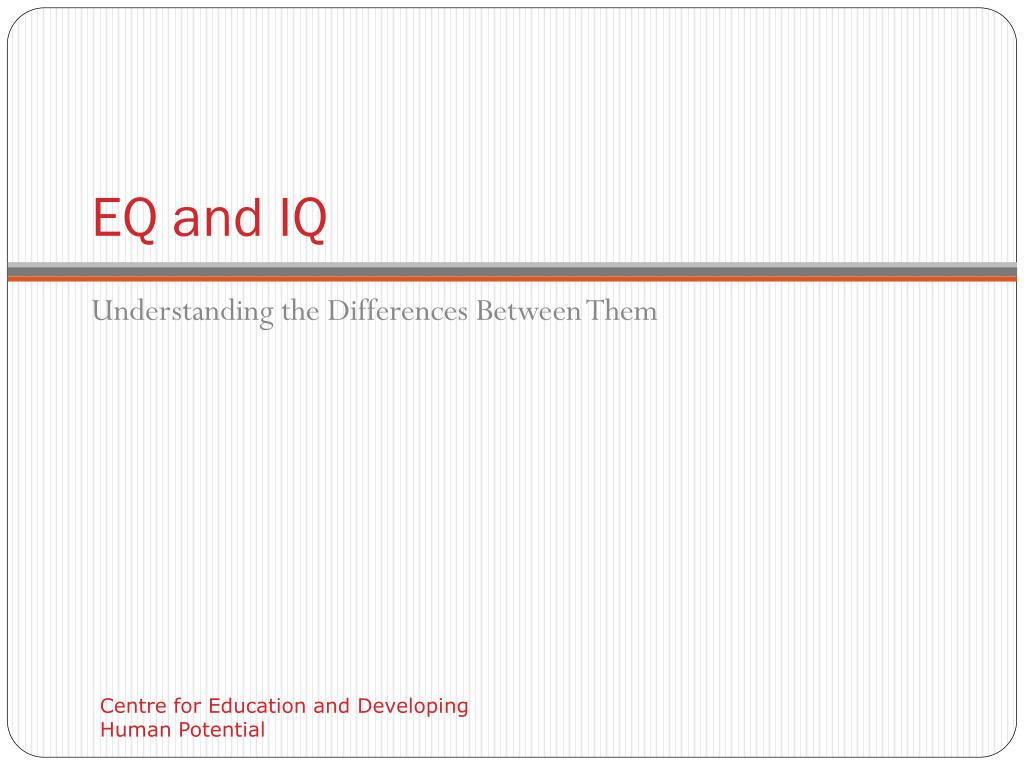 EQ and IQ

Understanding the Differences Between Them

Centre for Education and Developing Human Potential